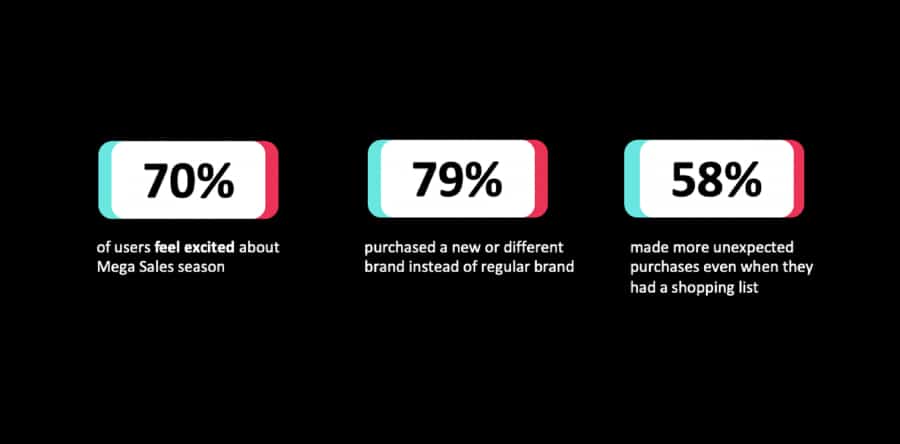 70%

of users feel excited about Mega Sales season

79%

purchased a new or different brand instead of regular brand

58%

made more unexpected purchases even when they had a shopping list